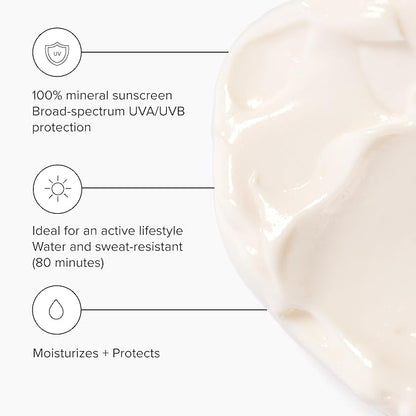 UV

100% mineral sunscreen
Broad-spectrum UVA/UVB protection

Ideal for an active lifestyle
Water and sweat-resistant (80 minutes)

Moisturizes + Protects